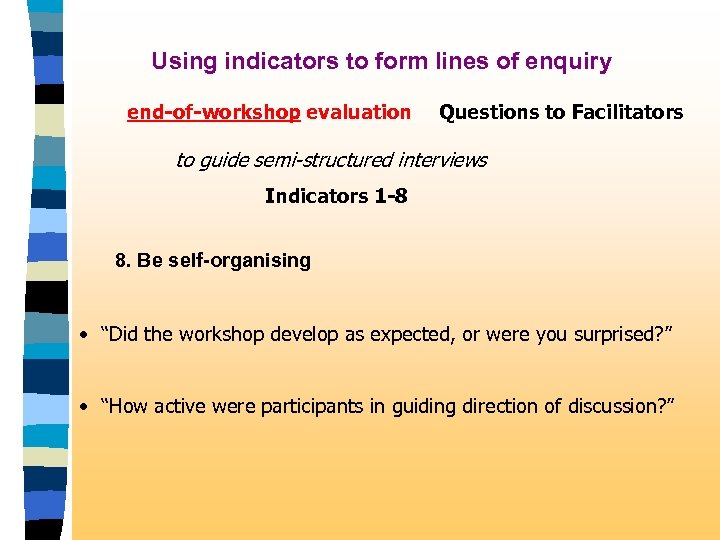 Using indicators to form lines of enquiry

end-of-workshop evaluation Questions to Facilitators

to guide semi-structured interviews

Indicators 1-8

8. Be self-organising

• “Did the workshop develop as expected, or were you surprised?”

• “How active were participants in guiding direction of discussion?”